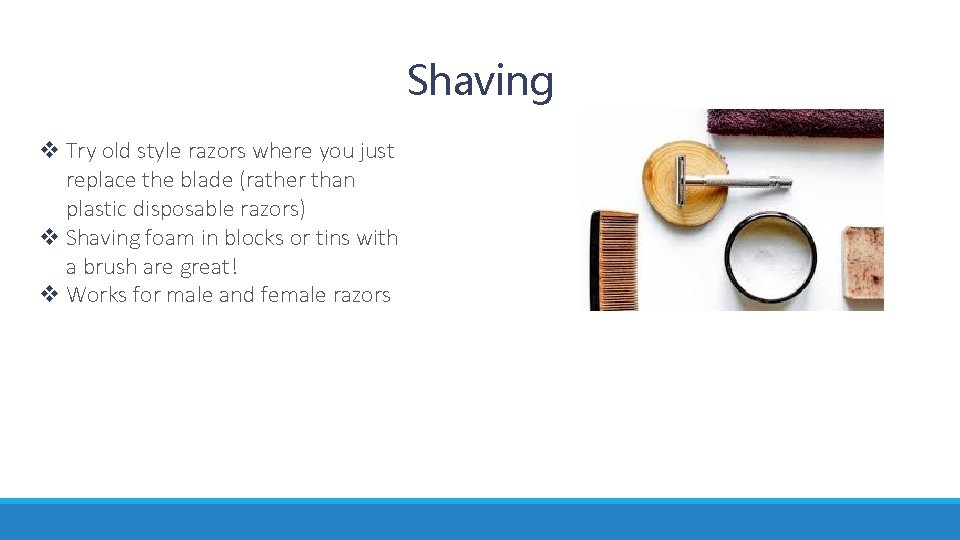 Shaving

❖ Try old style razors where you just replace the blade (rather than plastic disposable razors)
❖ Shaving foam in blocks or tins with a brush are great!
❖ Works for male and female razors